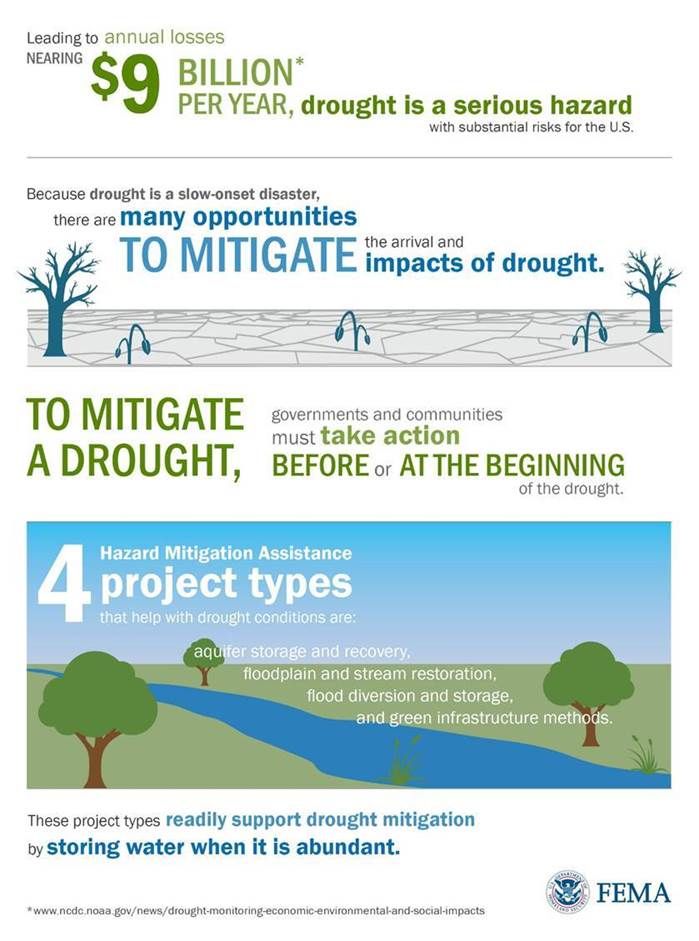 Leading to annual losses NEARING $9 BILLION* PER YEAR, drought is a serious hazard with substantial risks for the U.S.

Because drought is a slow-onset disaster, there are many opportunities TO MITIGATE the arrival and impacts of drought.

TO MITIGATE A DROUGHT, governments and communities must take action BEFORE or AT THE BEGINNING of the drought.

4 Hazard Mitigation Assistance project types that help with drought conditions are:

aquifer storage and recovery, floodplain and stream restoration, flood diversion and storage, and green infrastructure methods.

These project types readily support drought mitigation by storing water when it is abundant.

*www.ncdc.noaa.gov/news/drought-monitoring-economic-environmental-and-social-impacts

FEMA